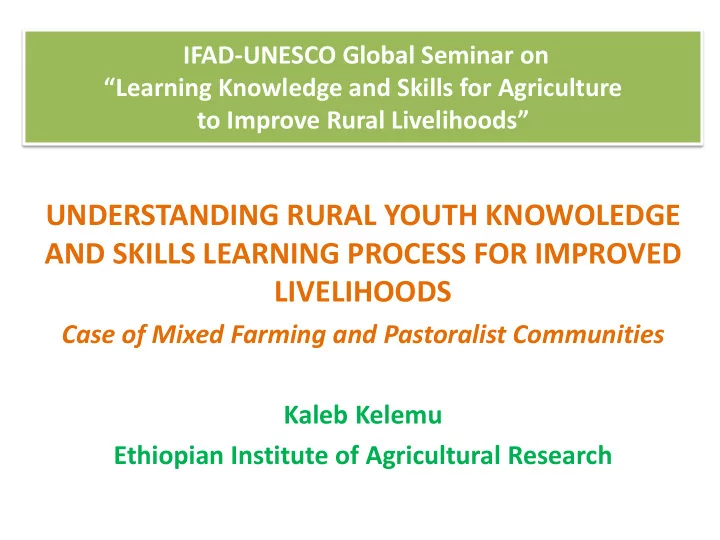 IFAD-UNESCO Global Seminar on
“Learning Knowledge and Skills for Agriculture to Improve Rural Livelihoods”

UNDERSTANDING RURAL YOUTH KNOWOLEDGE AND SKILLS LEARNING PROCESS FOR IMPROVED LIVELIHOODS

Case of Mixed Farming and Pastoralist Communities

Kaleb Kelemu
Ethiopian Institute of Agricultural Research